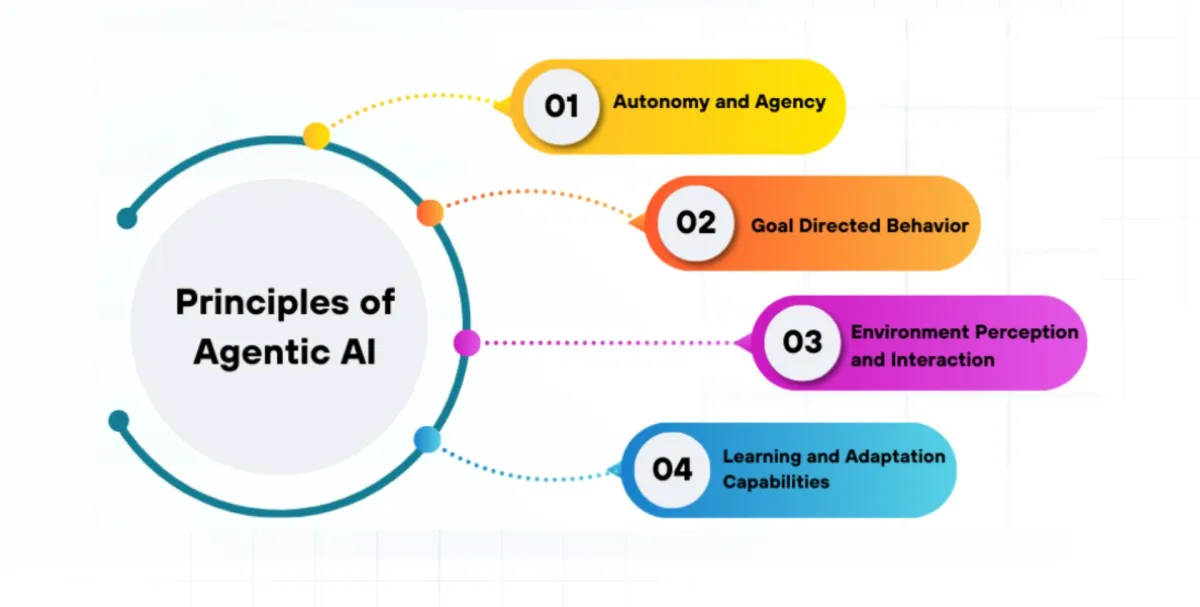 Principles of Agentic AI

01 Autonomy and Agency

02 Goal Directed Behavior

03 Environment Perception and Interaction

04 Learning and Adaptation Capabilities